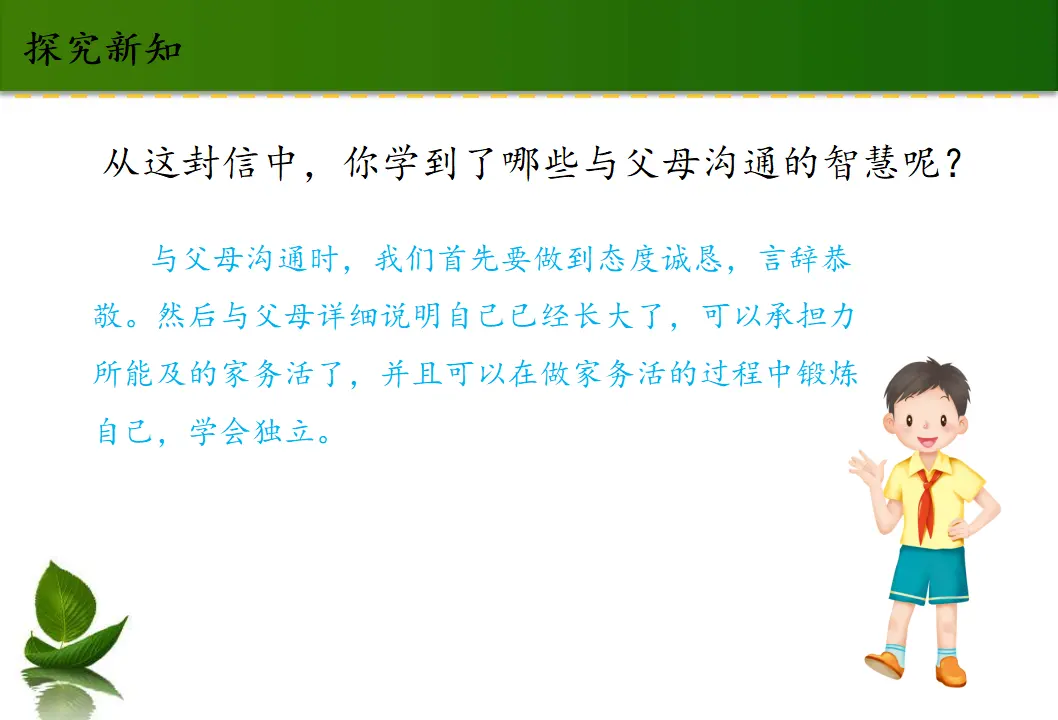 探究新知

从这封信中，你学到了哪些与父母沟通的智慧呢？

与父母沟通时，我们首先要做到态度诚恳，言辞恭敬。然后与父母详细说明自己已经长大了，可以承担力所能及的家务活了，并且可以在做家务活的过程中锻炼自己，学会独立。